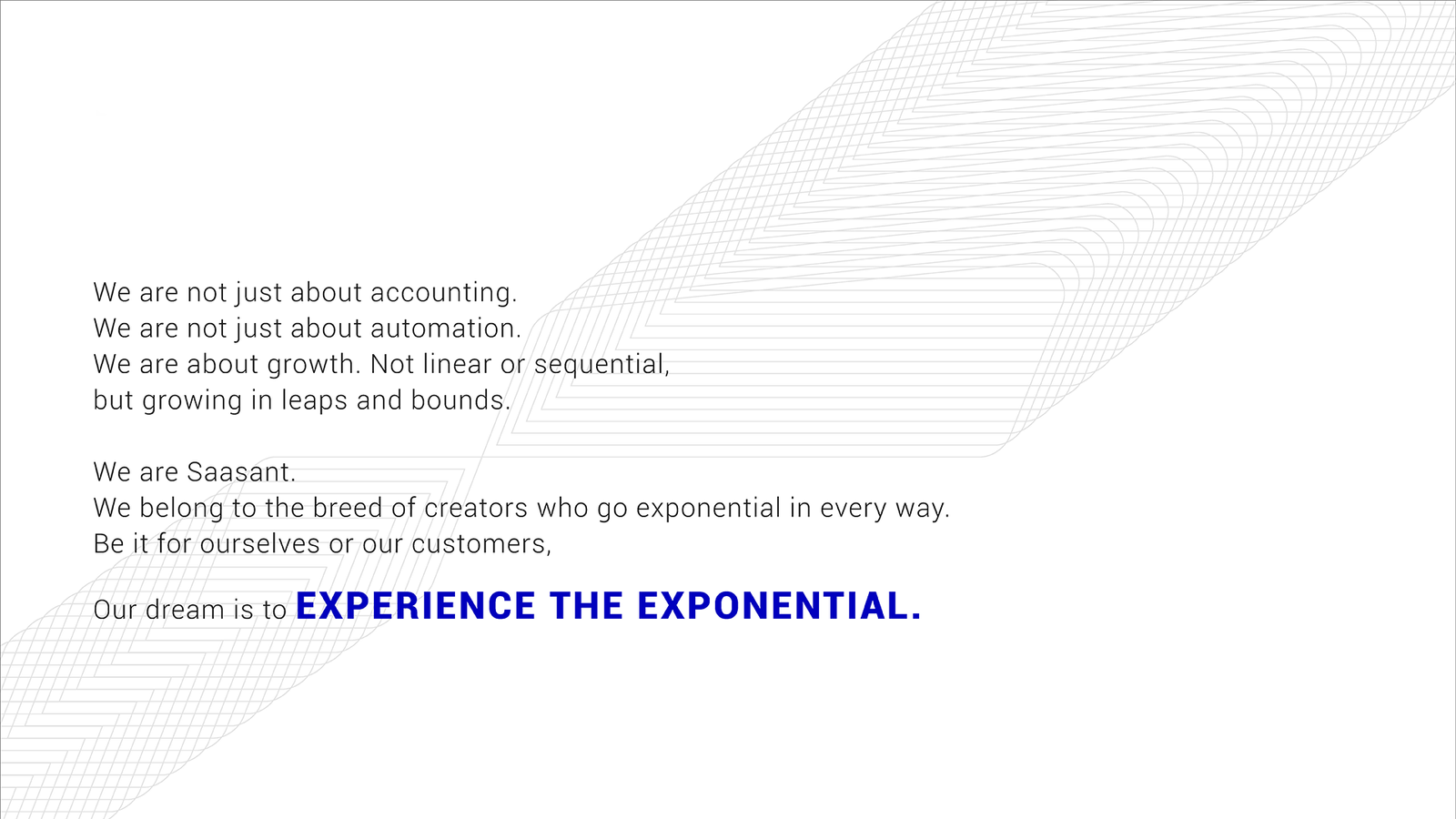 We are not just about accounting.
We are not just about automation.
We are about growth. Not linear or sequential,
but growing in leaps and bounds.

We are Saasant.
We belong to the breed of creators who go exponential in every way.
Be it for ourselves or our customers,

Our dream is to EXPERIENCE THE EXPONENTIAL.